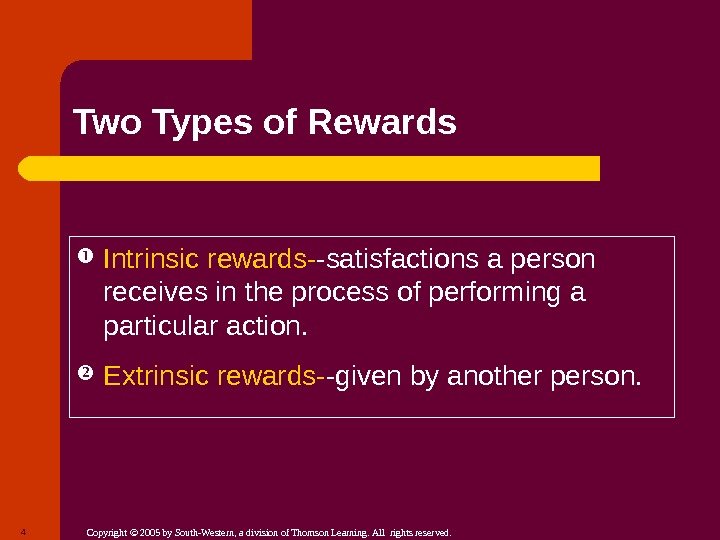 Two Types of Rewards

❶ Intrinsic rewards--satisfactions a person receives in the process of performing a particular action.

❷ Extrinsic rewards--given by another person.

4

Copyright © 2005 by South-Western, a division of Thomson Learning. All rights reserved.